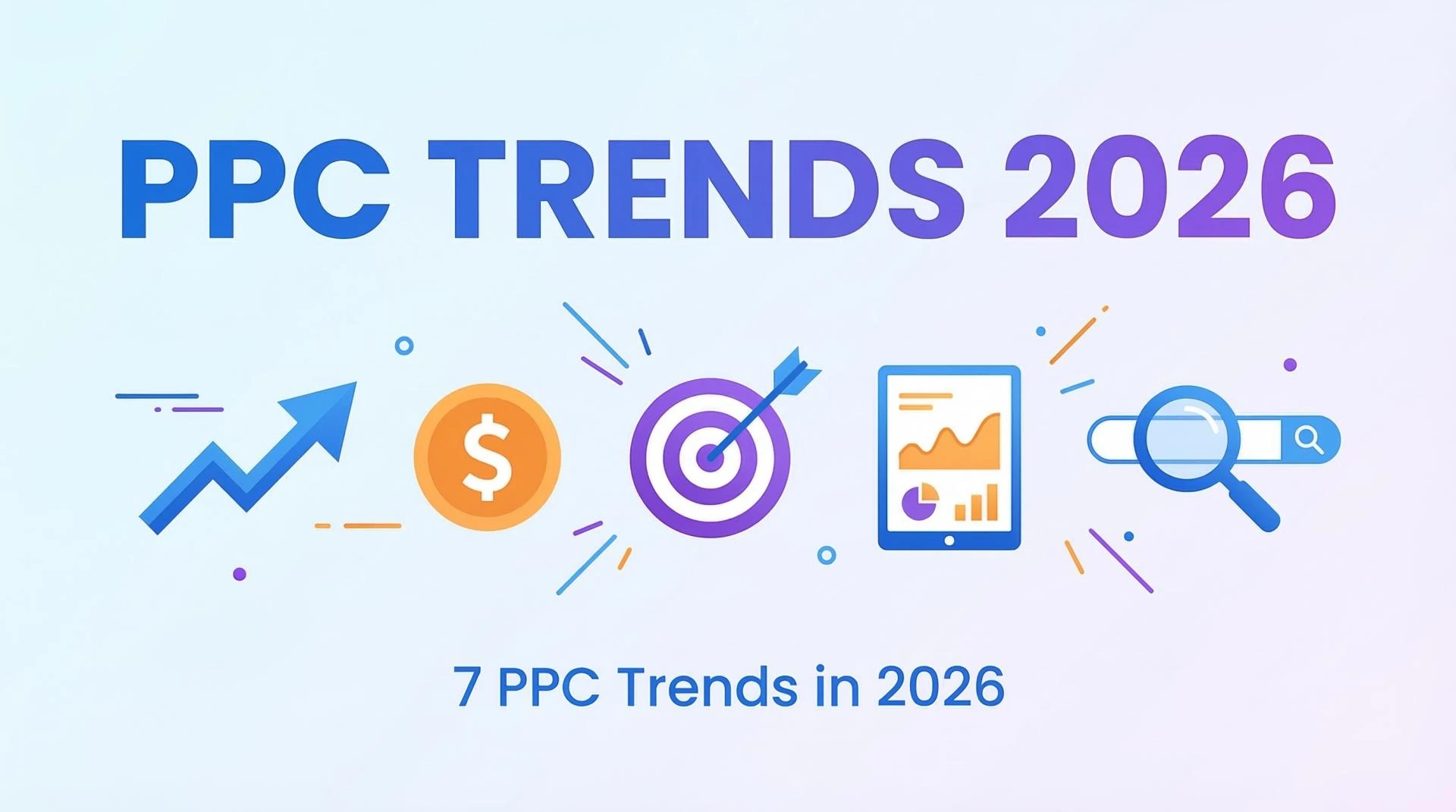 PPC TRENDS 2026

$

7 PPC Trends in 2026